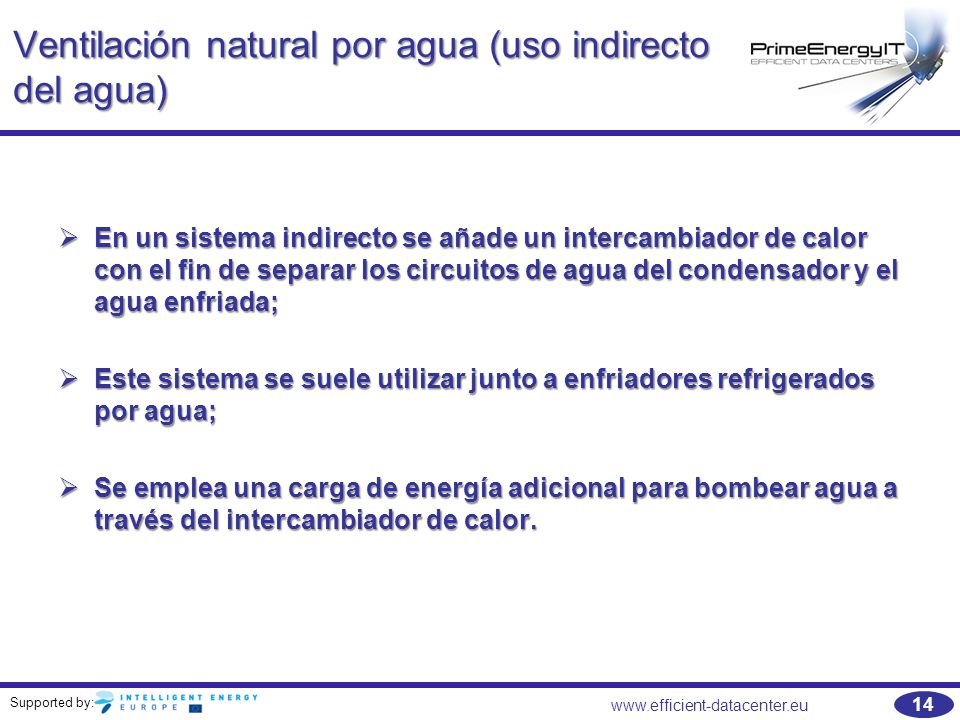 Ventilación natural por agua (uso indirecto del agua)

PrimeEnergyIT
EFFICIENT DATA CENTERS

➢ En un sistema indirecto se añade un intercambiador de calor con el fin de separar los circuitos de agua del condensador y el agua enfriada;

➢ Este sistema se suele utilizar junto a enfriadores refrigerados por agua;

➢ Se emplea una carga de energía adicional para bombear agua a través del intercambiador de calor.

Supported by: INTELLIGENT ENERGY EUROPE

www.efficient-datacenter.eu

14